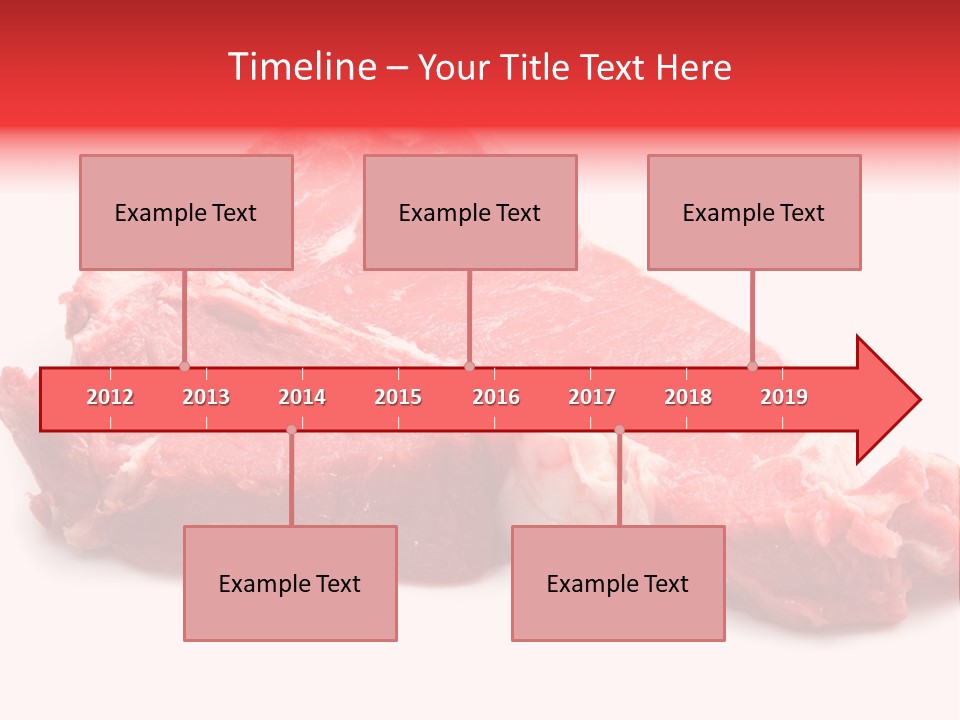 Timeline – Your Title Text Here

Example Text

Example Text

Example Text

2012 2013 2014 2015 2016 2017 2018 2019

Example Text

Example Text